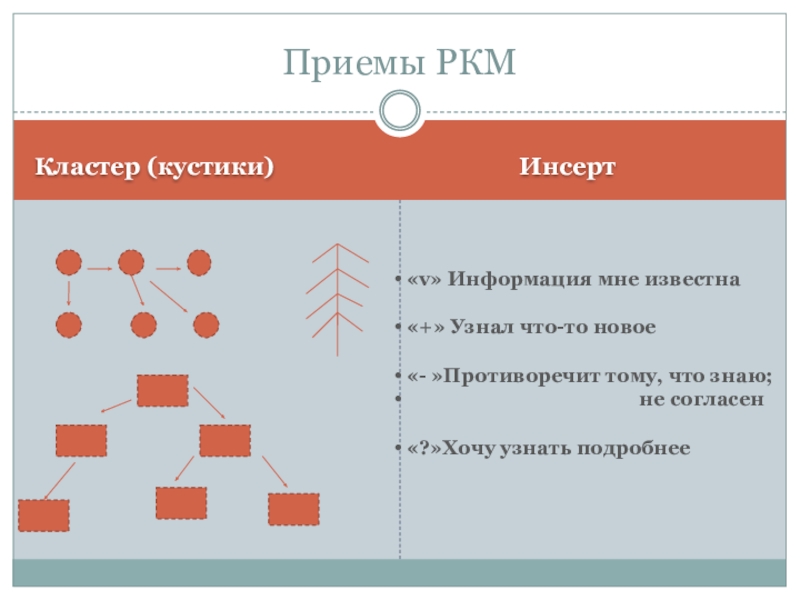 Приемы РКМ

Кластер (кустики)

Инсерт

• «v» Информация мне известна

• «+» Узнал что-то новое

• «- »Противоречит тому, что знаю;
• не согласен

• «?»Хочу узнать подробнее